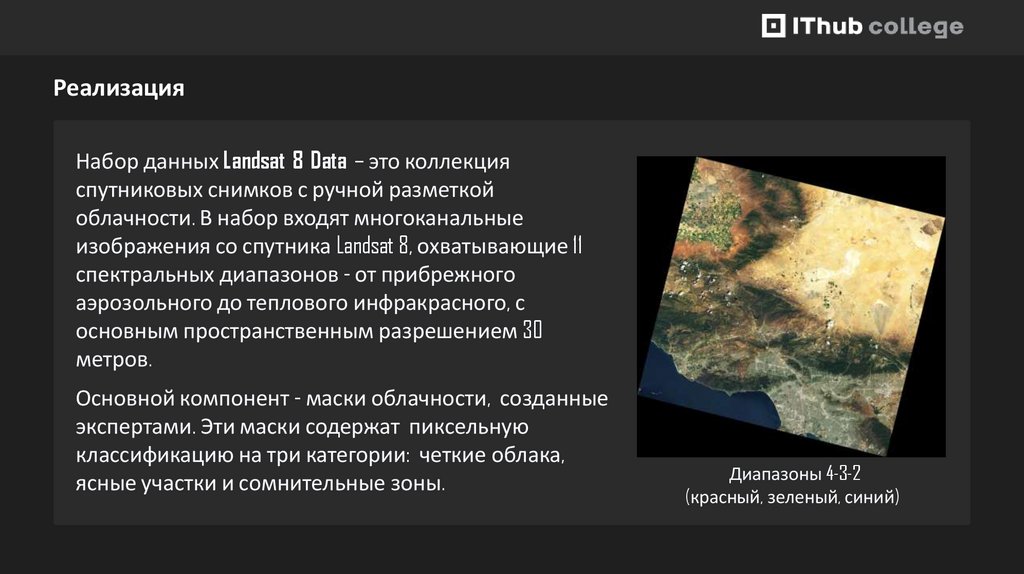 IThub college

Реализация

Набор данных Landsat 8 Data – это коллекция спутниковых снимков с ручной разметкой облачности. В набор входят многоканальные изображения со спутника Landsat 8, охватывающие 11 спектральных диапазонов - от прибрежного аэрозольного до теплового инфракрасного, с основным пространственным разрешением 30 метров.

Основной компонент - маски облачности, созданные экспертами. Эти маски содержат пиксельную классификацию на три категории: четкие облака, ясные участки и сомнительные зоны.

Диапазоны 4-3-2
(красный, зеленый, синий)